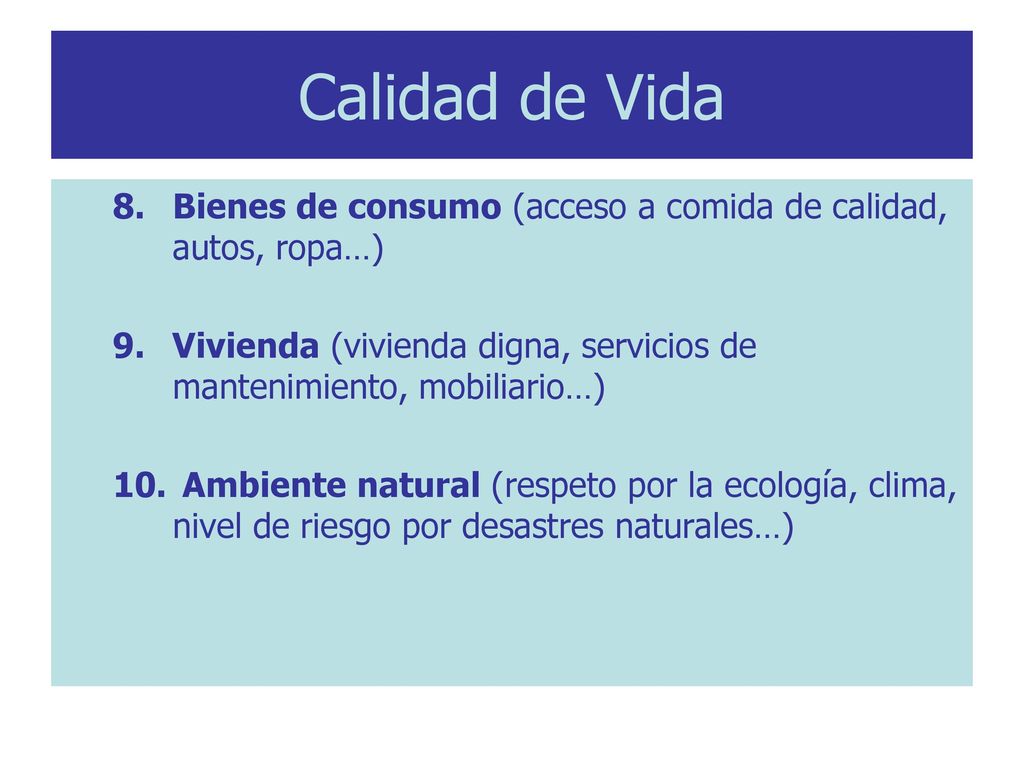 Calidad de Vida

8. Bienes de consumo (acceso a comida de calidad, autos, ropa…)

9. Vivienda (vivienda digna, servicios de mantenimiento, mobiliario…)

10. Ambiente natural (respeto por la ecología, clima, nivel de riesgo por desastres naturales…)